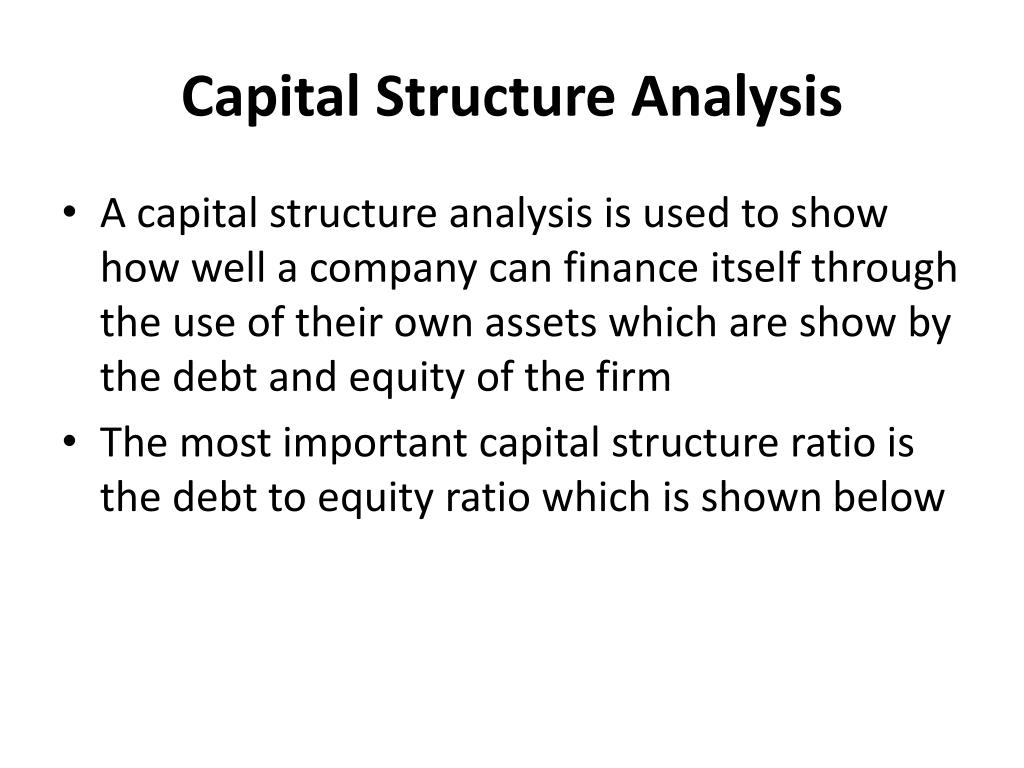 Capital Structure Analysis

• A capital structure analysis is used to show how well a company can finance itself through the use of their own assets which are show by the debt and equity of the firm

• The most important capital structure ratio is the debt to equity ratio which is shown below